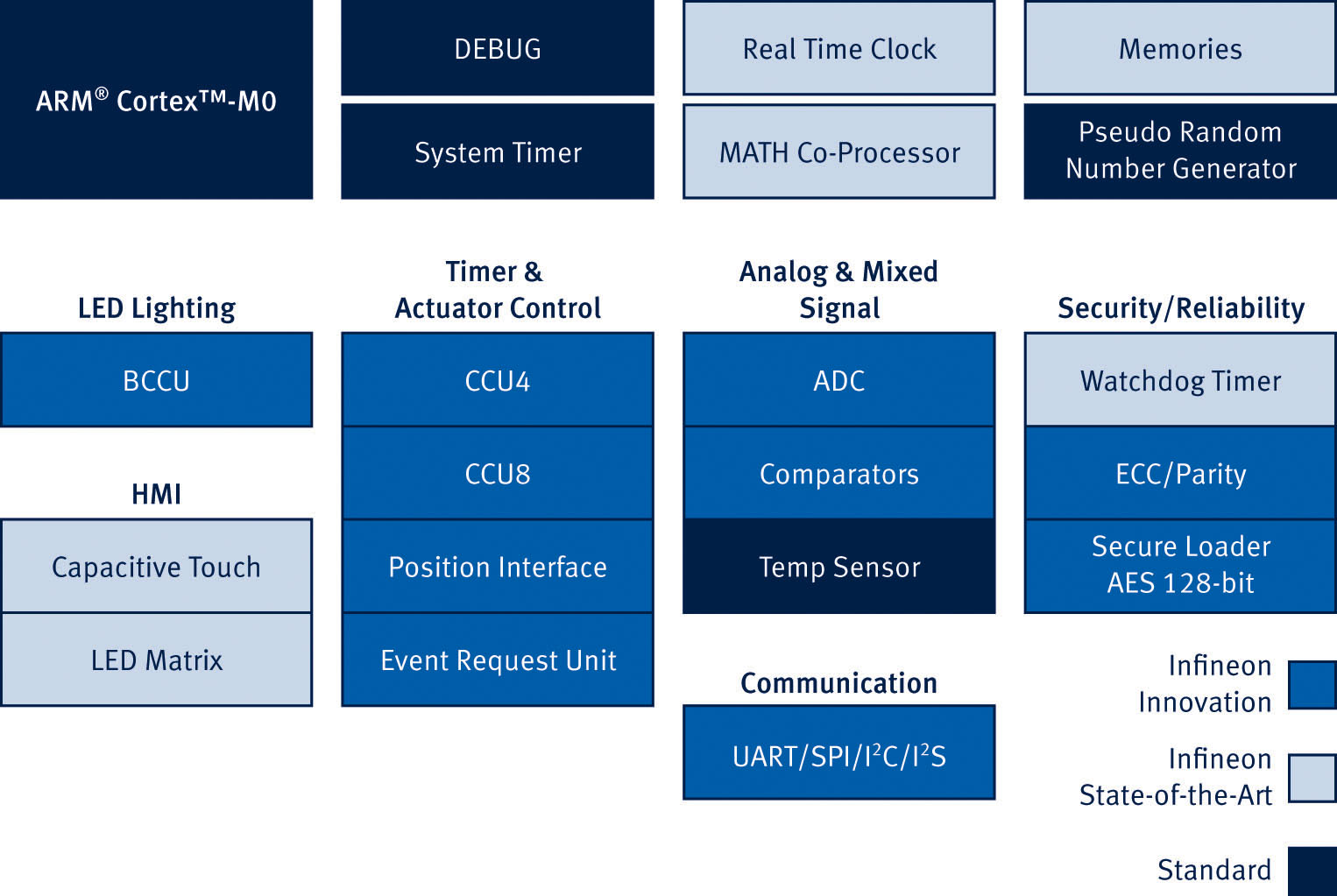 ARM® Cortex™-M0

DEBUG

System Timer

Real Time Clock

MATH Co-Processor

Memories

Pseudo Random Number Generator

LED Lighting

BCCU

HMI

Capacitive Touch

LED Matrix

Timer & Actuator Control

CCU4

CCU8

Position Interface

Event Request Unit

Analog & Mixed Signal

ADC

Comparators

Temp Sensor

Communication

UART/SPI/I$^2$C/I$^2$S

Security/Reliability

Watchdog Timer

ECC/Parity

Secure Loader AES 128-bit

Infineon Innovation

Infineon State-of-the-Art

Standard